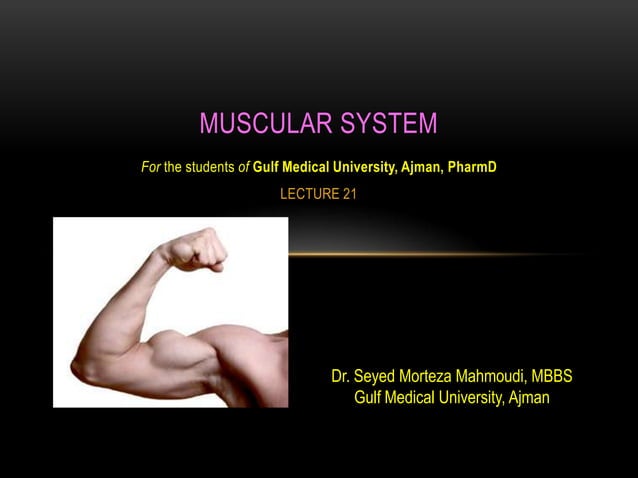 MUSCULAR SYSTEM

For the students of Gulf Medical University, Ajman, PharmD

LECTURE 21

Dr. Seyed Morteza Mahmoudi, MBBS
Gulf Medical University, Ajman